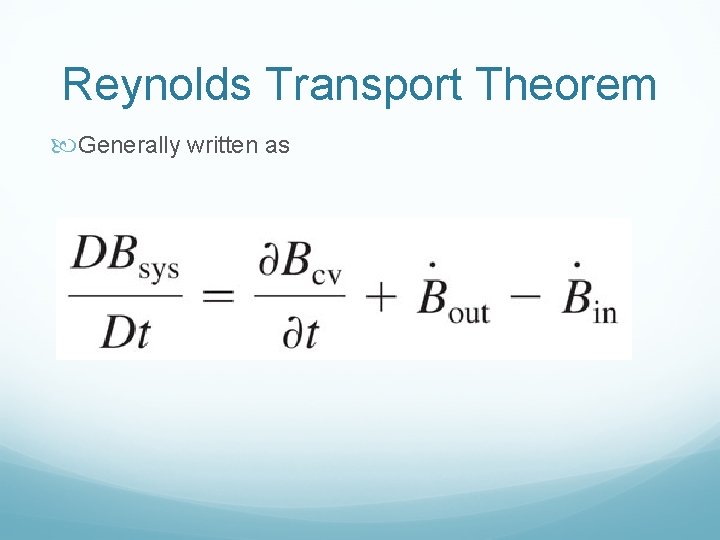 Reynolds Transport Theorem

Generally written as

$\frac{DB_{\text{sys}}}{Dt} = \frac{\partial B_{\text{cv}}}{\partial t} + \dot{B}_{\text{out}} - \dot{B}_{\text{in}}$